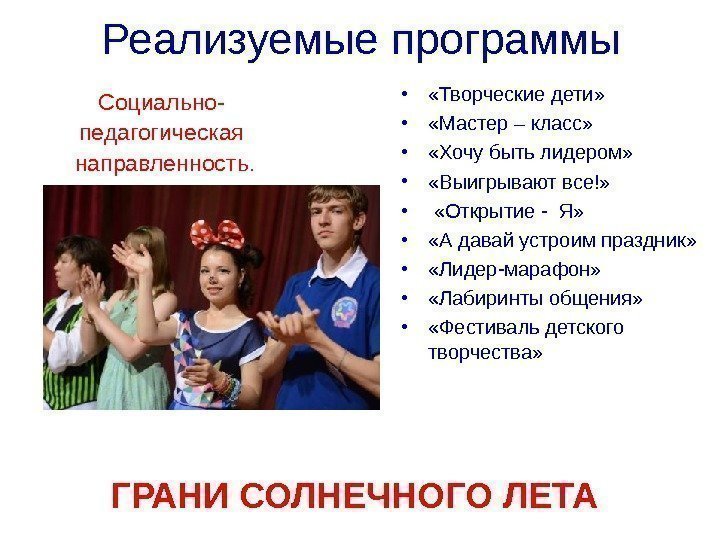 Реализуемые программы

Социально-педагогическая направленность.

• «Творческие дети»
• «Мастер – класс»
• «Хочу быть лидером»
• «Выигрывают все!»
• «Открытие - Я»
• «А давай устроим праздник»
• «Лидер-марафон»
• «Лабиринты общения»
• «Фестиваль детского творчества»

ГРАНИ СОЛНЕЧНОГО ЛЕТА